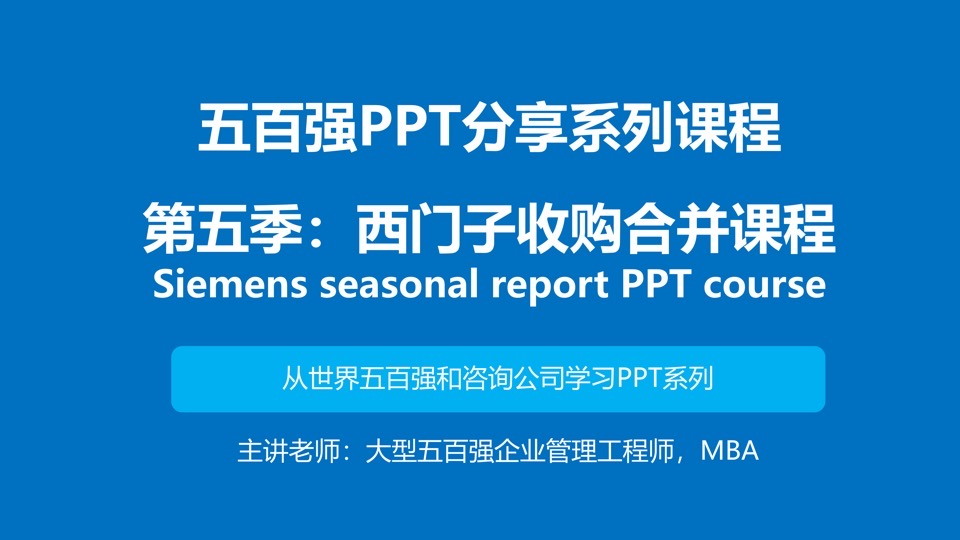 五百强PPT分享系列课程

第五季：西门子收购合并课程
Siemens seasonal report PPT course

从世界五百强和咨询公司学习PPT系列

主讲老师：大型五百强企业管理工程师，MBA